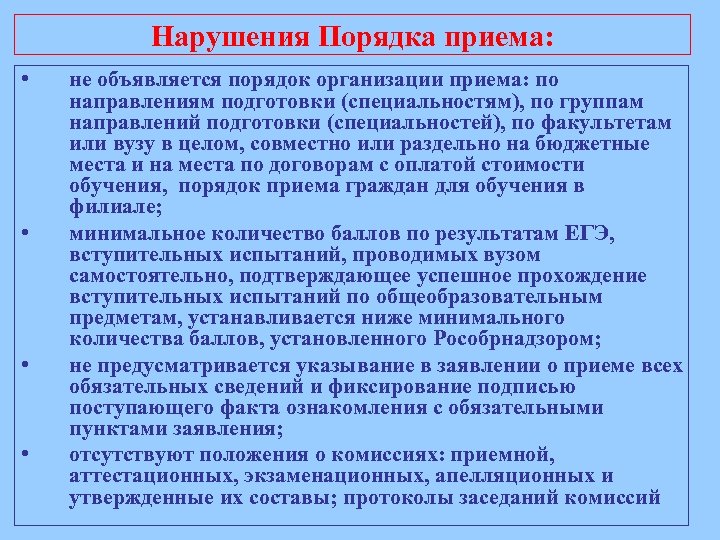 Нарушения Порядка приема:

• не объявляется порядок организации приема: по направлениям подготовки (специальностям), по группам направлений подготовки (специальностей), по факультетам или вузу в целом, совместно или раздельно на бюджетные места и на места по договорам с оплатой стоимости обучения, порядок приема граждан для обучения в филиале;

• минимальное количество баллов по результатам ЕГЭ, вступительных испытаний, проводимых вузом самостоятельно, подтверждающее успешное прохождение вступительных испытаний по общеобразовательным предметам, устанавливается ниже минимального количества баллов, установленного Рособрнадзором;

• не предусматривается указывание в заявлении о приеме всех обязательных сведений и фиксирование подписью поступающего факта ознакомления с обязательными пунктами заявления;

• отсутствуют положения о комиссиях: приемной, аттестационных, экзаменационных, апелляционных и утвержденные их составы; протоколы заседаний комиссий